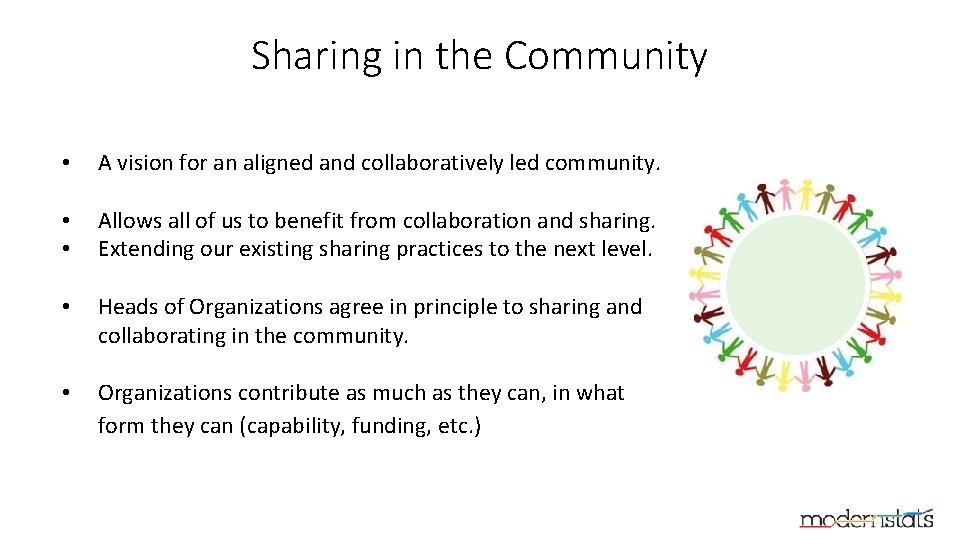 Sharing in the Community

• A vision for an aligned and collaboratively led community.

• Allows all of us to benefit from collaboration and sharing.
• Extending our existing sharing practices to the next level.

• Heads of Organizations agree in principle to sharing and collaborating in the community.

• Organizations contribute as much as they can, in what form they can (capability, funding, etc.)

modernstats